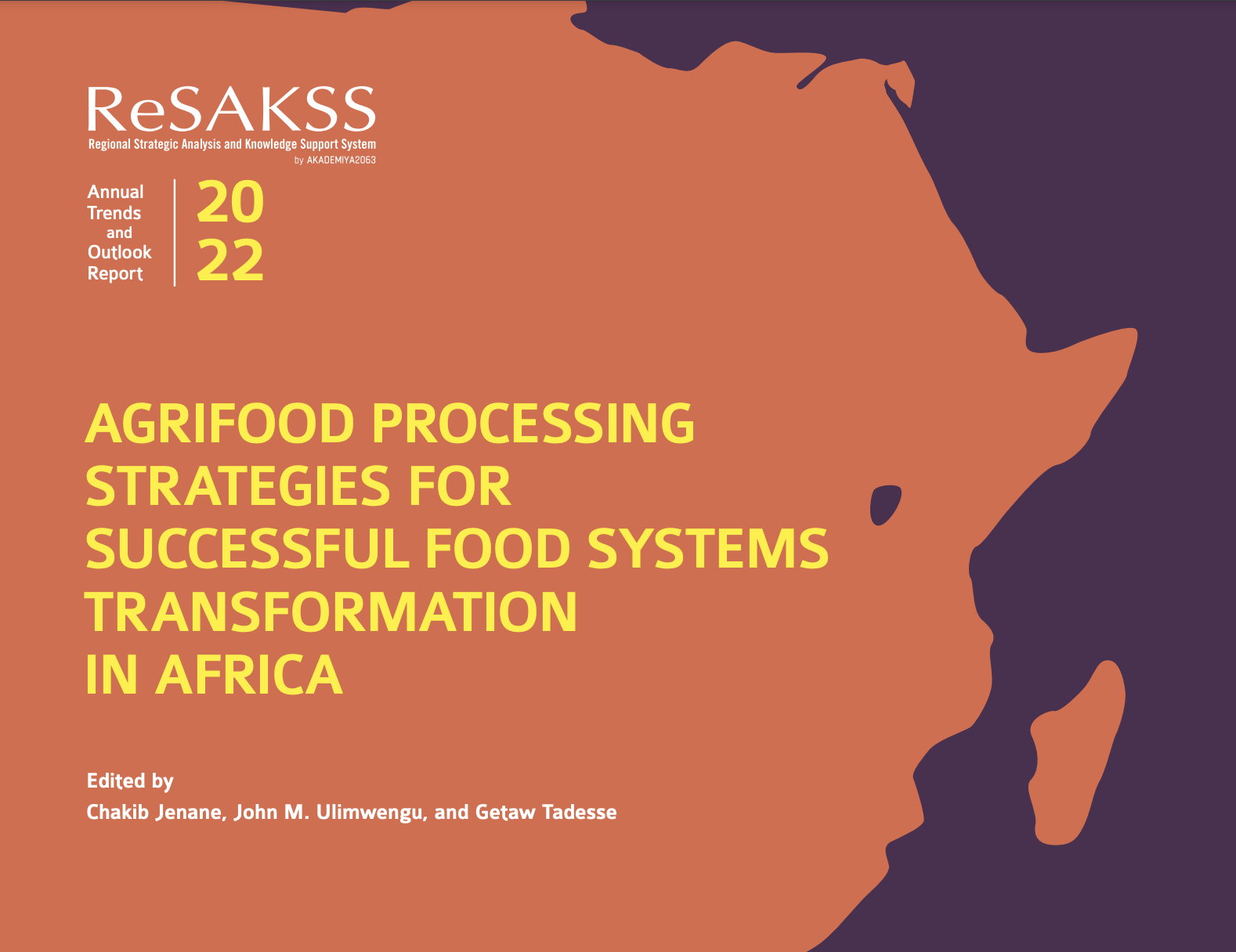 ReSAKSS
Regional Strategic Analysis and Knowledge Support System
by AKADEMIYA2063

Annual Trends and Outlook Report

20
22

AGRIFOOD PROCESSING STRATEGIES FOR SUCCESSFUL FOOD SYSTEMS TRANSFORMATION IN AFRICA

Edited by
Chakib Jenane, John M. Ulimwengu, and Getaw Tadesse